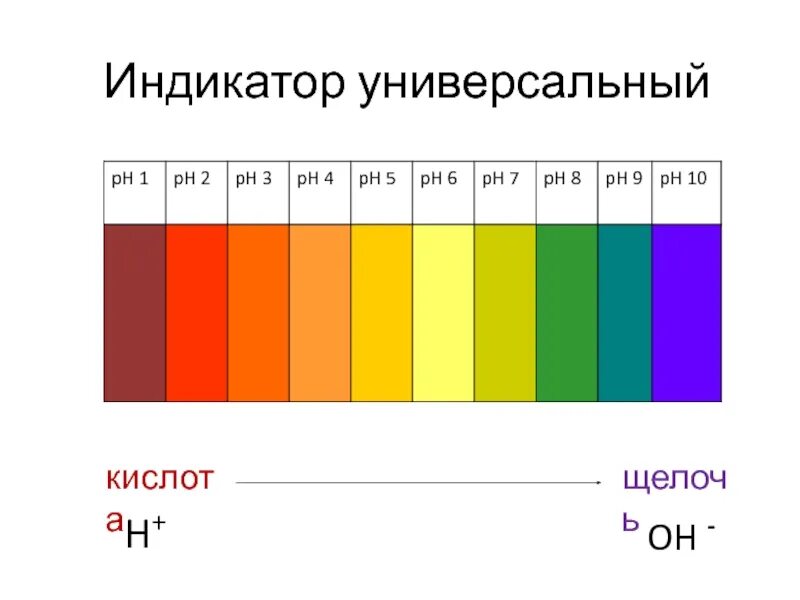 Индикатор универсальный

| pH 1 | pH 2 | pH 3 | pH 4 | pH 5 | pH 6 | pH 7 | pH 8 | pH 9 | pH 10 |
|---|---|---|---|---|---|---|---|---|---|
| | | | | | | | | | |

кислота $H^+$

щелочь $OH^-$